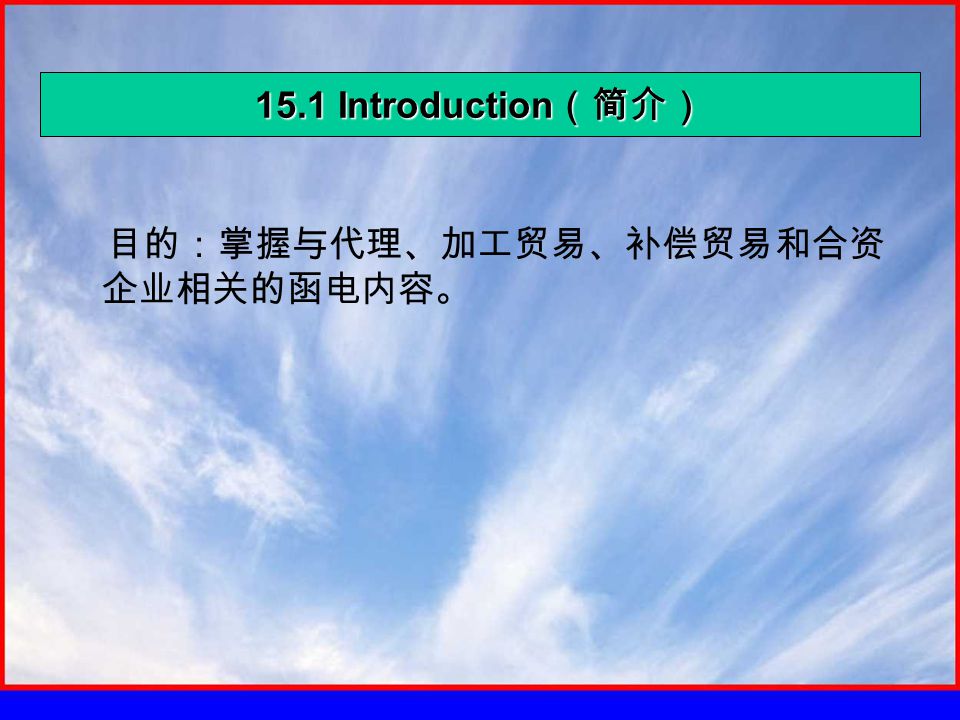 15.1 Introduction（简介）

目的：掌握与代理、加工贸易、补偿贸易和合资企业相关的函电内容。